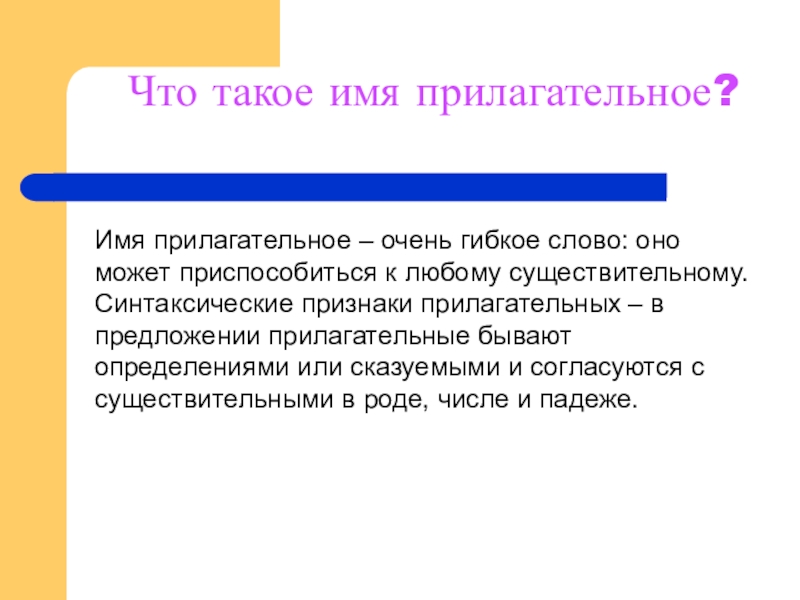 Что такое имя прилагательное?

Имя прилагательное – очень гибкое слово: оно может приспособиться к любому существительному. Синтаксические признаки прилагательных – в предложении прилагательные бывают определениями или сказуемыми и согласуются с существительными в роде, числе и падеже.